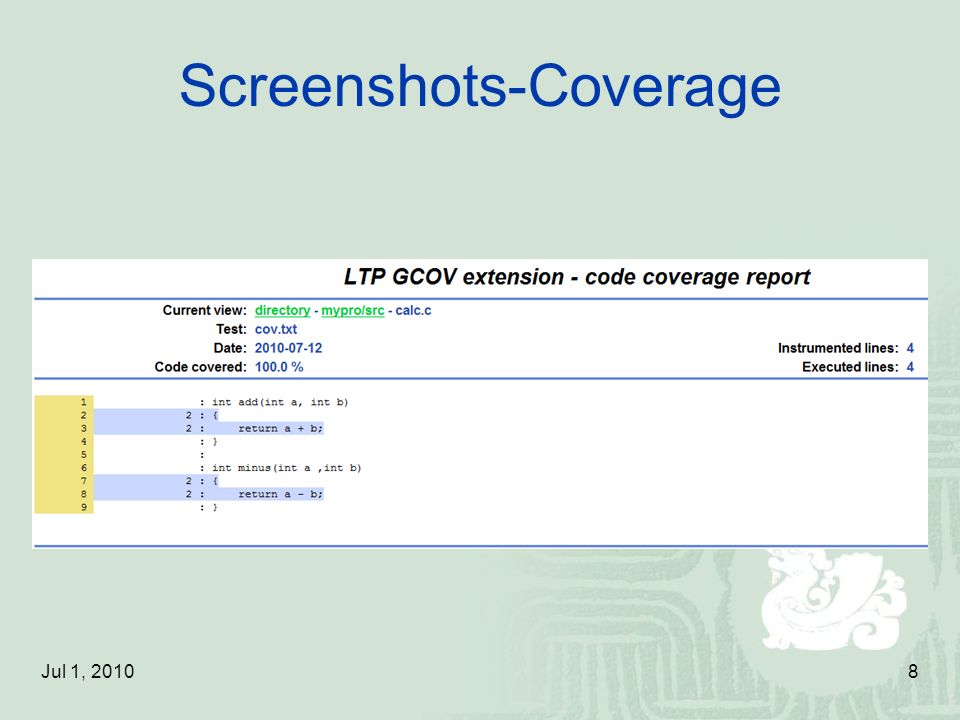 Screenshots-Coverage

LTP GCOV extension - code coverage report

Current view: directory - mypro/src - calc.c
Test: cov.txt
Date: 2010-07-12
Code covered: 100.0 %

Instrumented lines: 4
Executed lines: 4

1 : int add(int a, int b)
2 2 : {
3 2 : return a + b;
4 : }
5 :
6 : int minus(int a ,int b)
7 2 : {
8 2 : return a - b;
9 : }

Jul 1, 2010

8